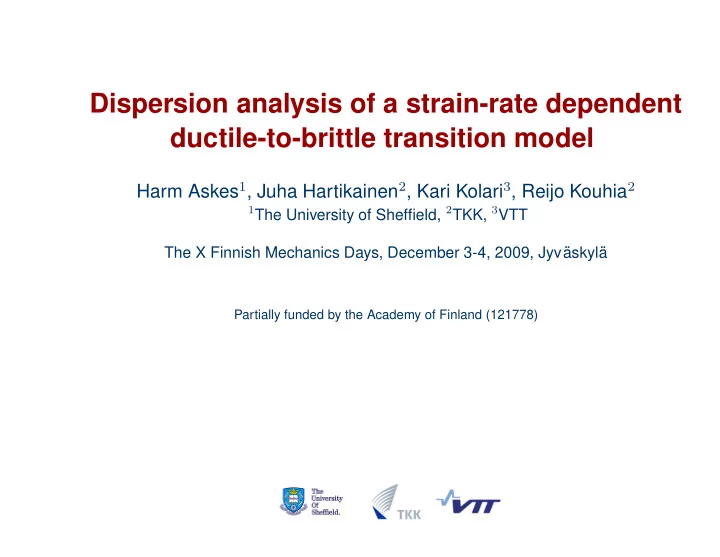 Dispersion analysis of a strain-rate dependent ductile-to-brittle transition model

Harm Askes$^1$, Juha Hartikainen$^2$, Kari Kolari$^3$, Reijo Kouhia$^2$
$^1$The University of Sheffield, $^2$TKK, $^3$VTT

The X Finnish Mechanics Days, December 3-4, 2009, Jyväskylä

Partially funded by the Academy of Finland (121778)

The University Of Sheffield.

TKK

VTT